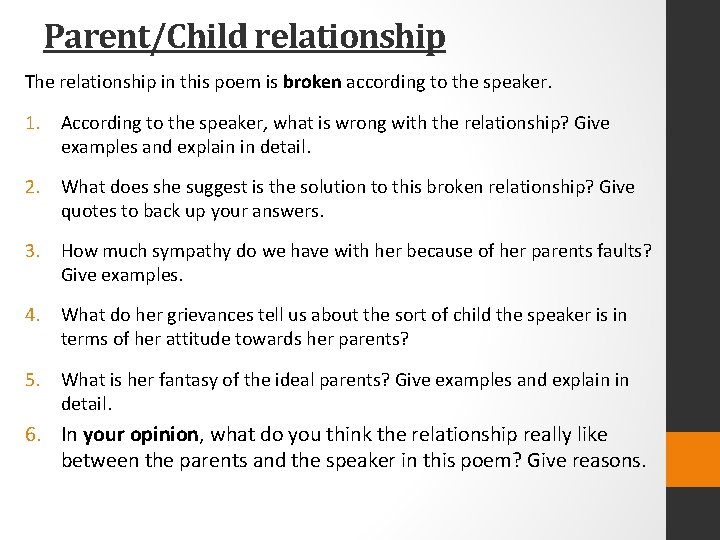 Parent/Child relationship

The relationship in this poem is broken according to the speaker.

1. According to the speaker, what is wrong with the relationship? Give examples and explain in detail.

2. What does she suggest is the solution to this broken relationship? Give quotes to back up your answers.

3. How much sympathy do we have with her because of her parents faults? Give examples.

4. What do her grievances tell us about the sort of child the speaker is in terms of her attitude towards her parents?

5. What is her fantasy of the ideal parents? Give examples and explain in detail.

6. In your opinion, what do you think the relationship really like between the parents and the speaker in this poem? Give reasons.